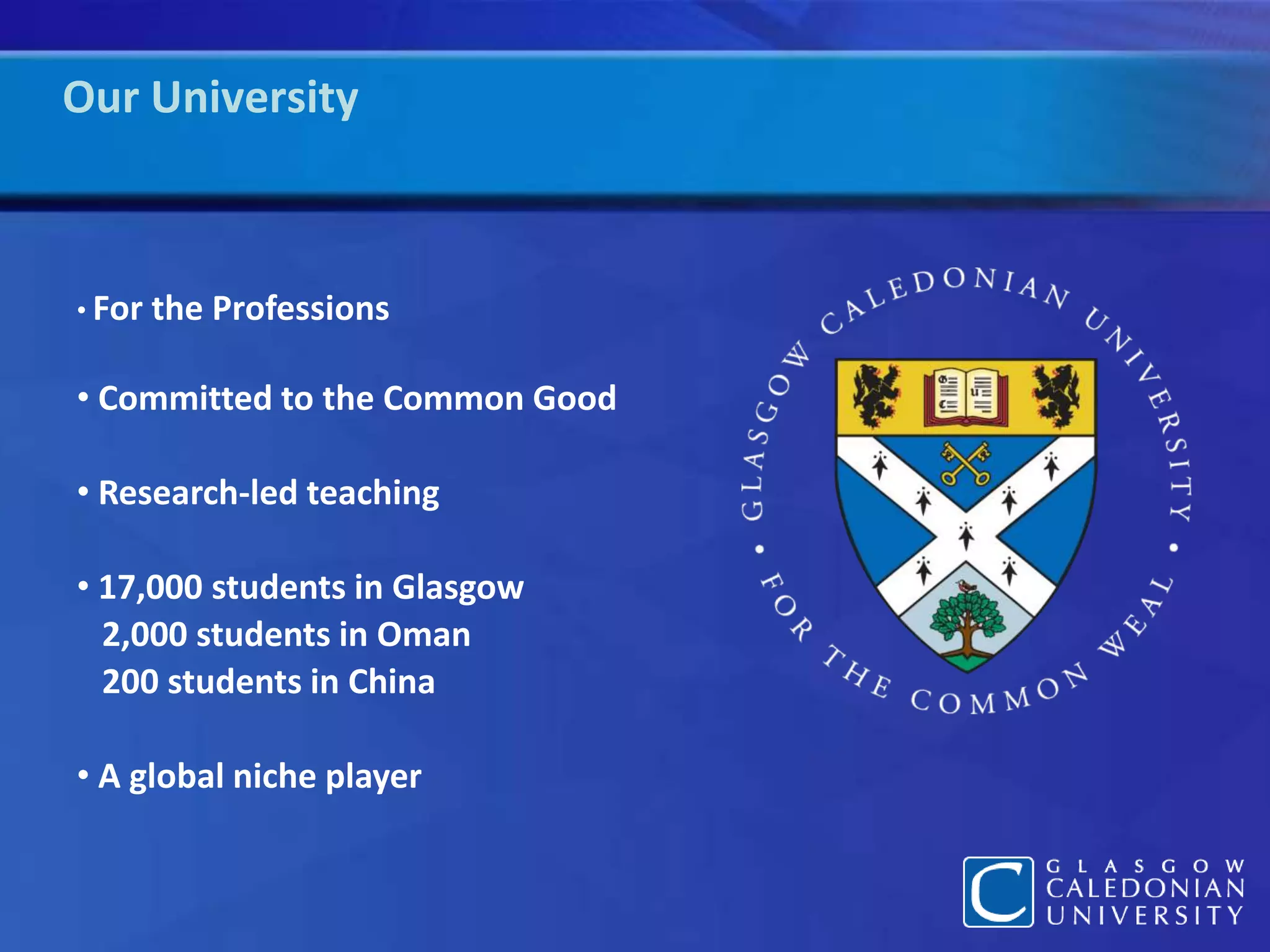 Our University

• For the Professions

• Committed to the Common Good

• Research-led teaching

• 17,000 students in Glasgow
2,000 students in Oman
200 students in China

• A global niche player

GLASGOW CALEDONIAN UNIVERSITY • FOR THE COMMON WEAL •

GLASGOW
CALEDONIAN
UNIVERSITY